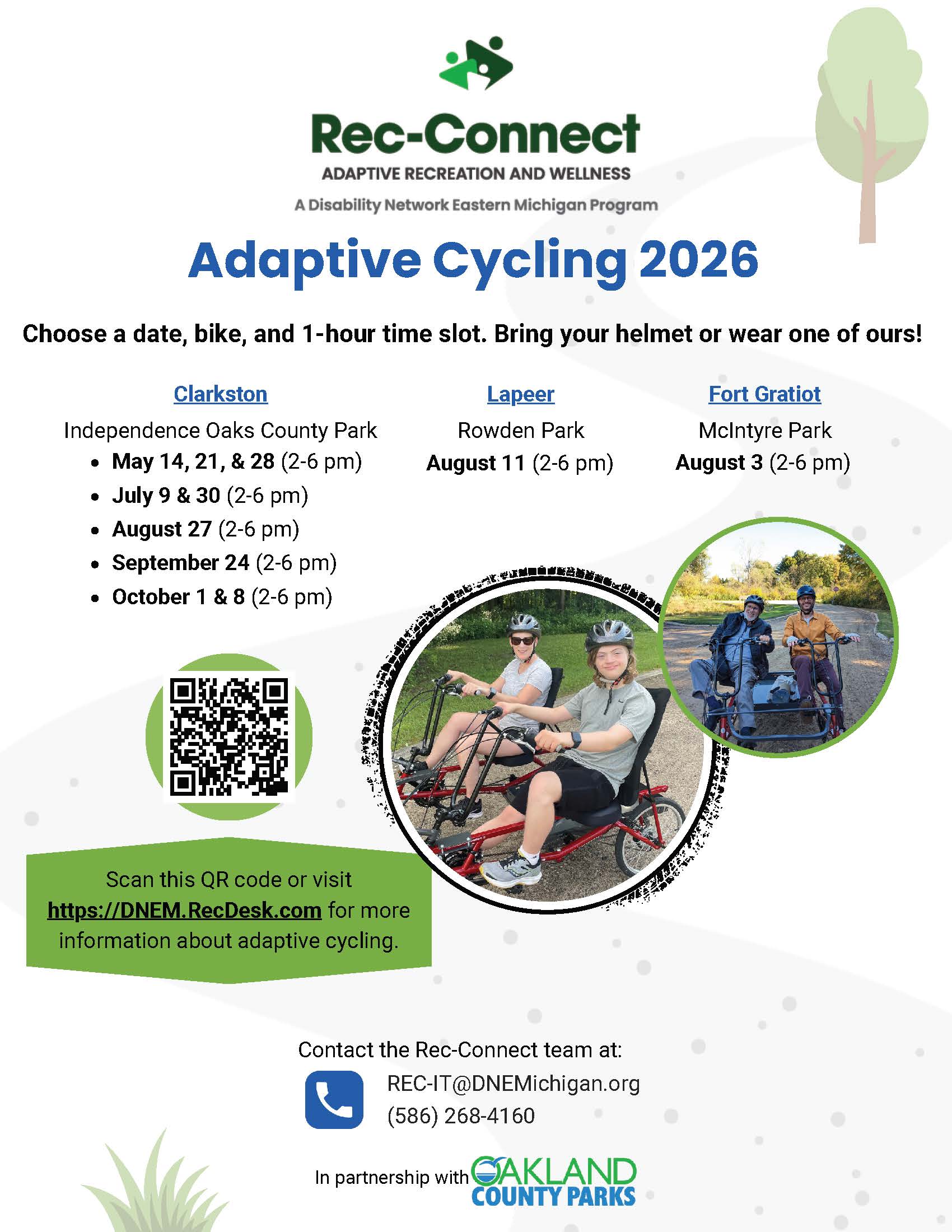 Rec-Connect
ADAPTIVE RECREATION AND WELLNESS
A Disability Network Eastern Michigan Program

Adaptive Cycling 2026

Choose a date, bike, and 1-hour time slot. Bring your helmet or wear one of ours!

Clarkston
Independence Oaks County Park
- May 14, 21, & 28 (2-6 pm)
- July 9 & 30 (2-6 pm)
- August 27 (2-6 pm)
- September 24 (2-6 pm)
- October 1 & 8 (2-6 pm)

Lapeer
Rowden Park
August 11 (2-6 pm)

Fort Gratiot
McIntyre Park
August 3 (2-6 pm)

Scan this QR code or visit https://DNEM.RecDesk.com for more information about adaptive cycling.

Contact the Rec-Connect team at:
REC-IT@DNEMichigan.org
(586) 268-4160

In partnership with OAKLAND COUNTY PARKS